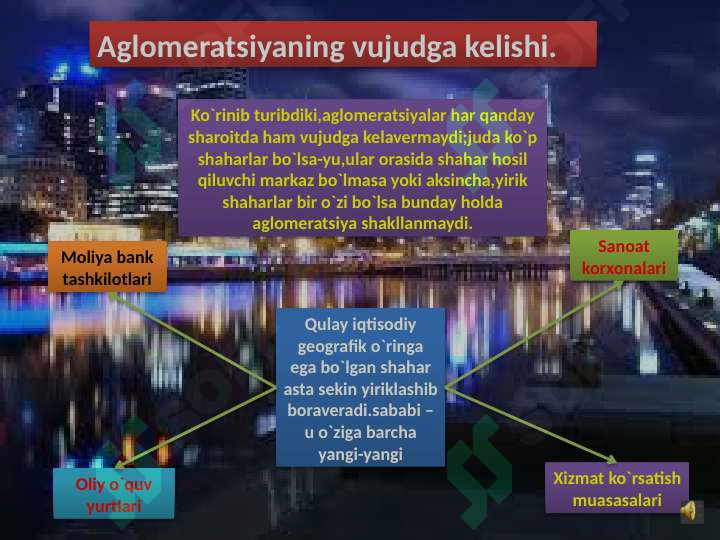 Aglomeratsiyaning vujudga kelishi.

Ko`rinib turibdiki,aglomeratsiyalar har qanday sharoitda ham vujudga kelavermaydi;juda ko`p shaharlar bo`lsa-yu,ular orasida shahar hosil qiluvchi markaz bo`lmasa yoki aksincha,yirik shaharlar bir o`zi bo`lsa bunday holda aglomeratsiya shakllanmaydi.

Moliya bank tashkilotlari

Sanoat korxonalari

Qulay iqtisodiy geografik o`ringa ega bo`lgan shahar asta sekin yiriklashib boraveradi.sababi – u o`ziga barcha yangi-yangi

Oliy o`quv yurtlari

Xizmat ko`rsatish muasasalari